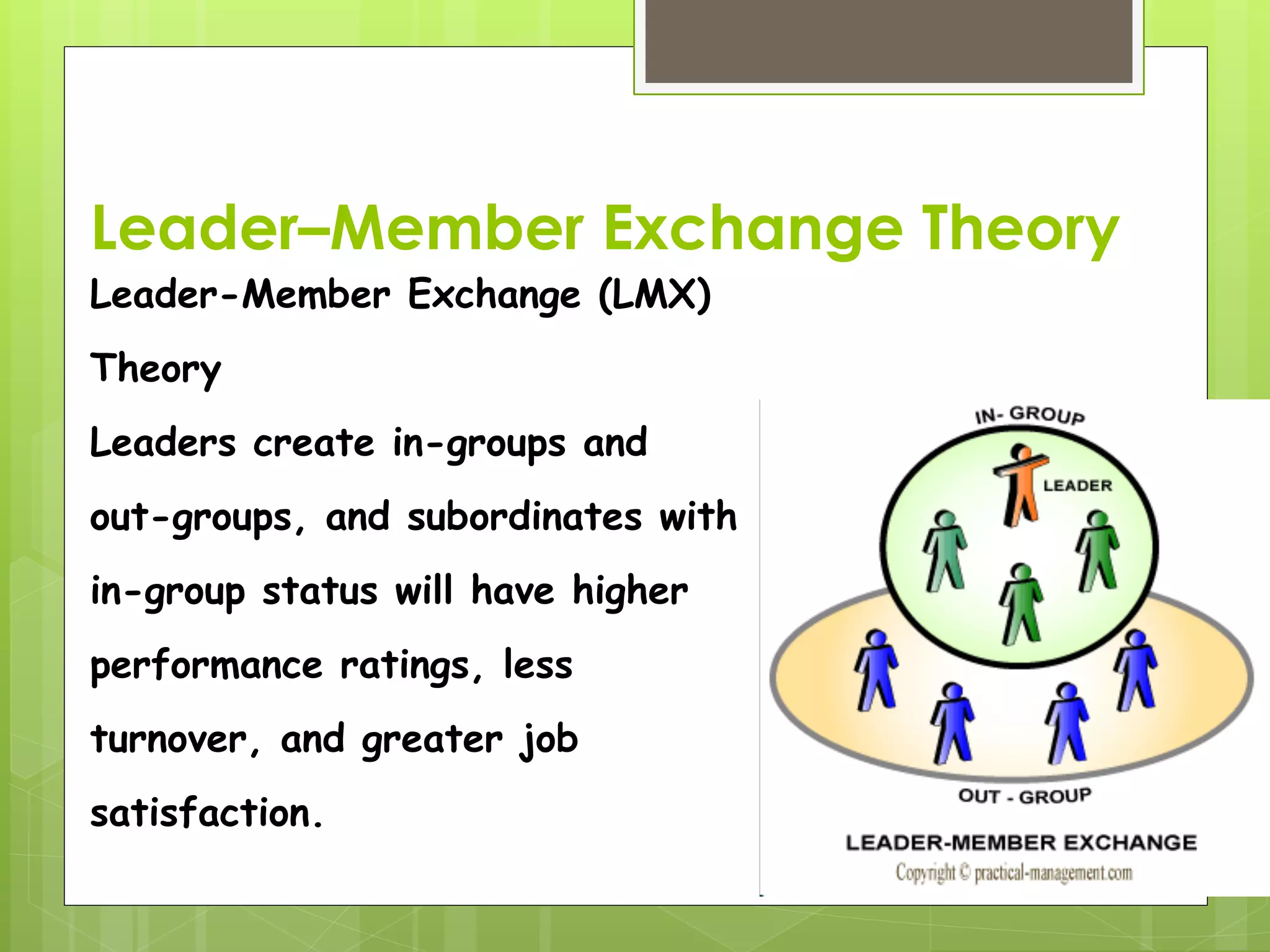 Leader–Member Exchange Theory

Leader-Member Exchange (LMX) Theory

Leaders create in-groups and out-groups, and subordinates with in-group status will have higher performance ratings, less turnover, and greater job satisfaction.

IN- GROUP
LEADER
OUT - GROUP
LEADER-MEMBER EXCHANGE
Copyright © practical-management.com